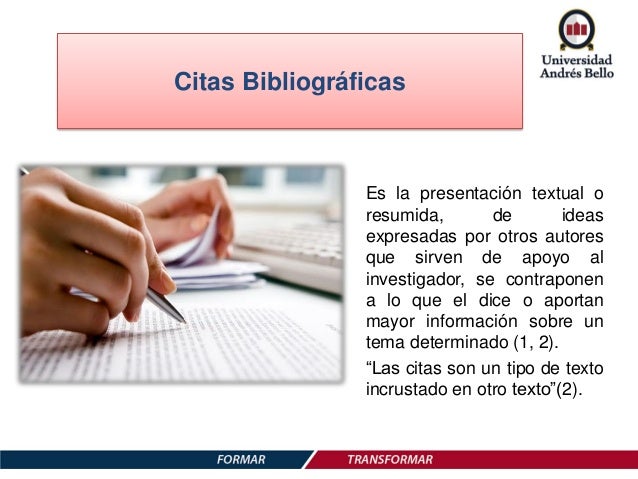 Citas Bibliográficas

Universidad Andrés Bello

Es la presentación textual o resumida, de ideas expresadas por otros autores que sirven de apoyo al investigador, se contraponen a lo que el dice o aportan mayor información sobre un tema determinado (1, 2).

“Las citas son un tipo de texto incrustado en otro texto”(2).

FORMAR

TRANSFORMAR